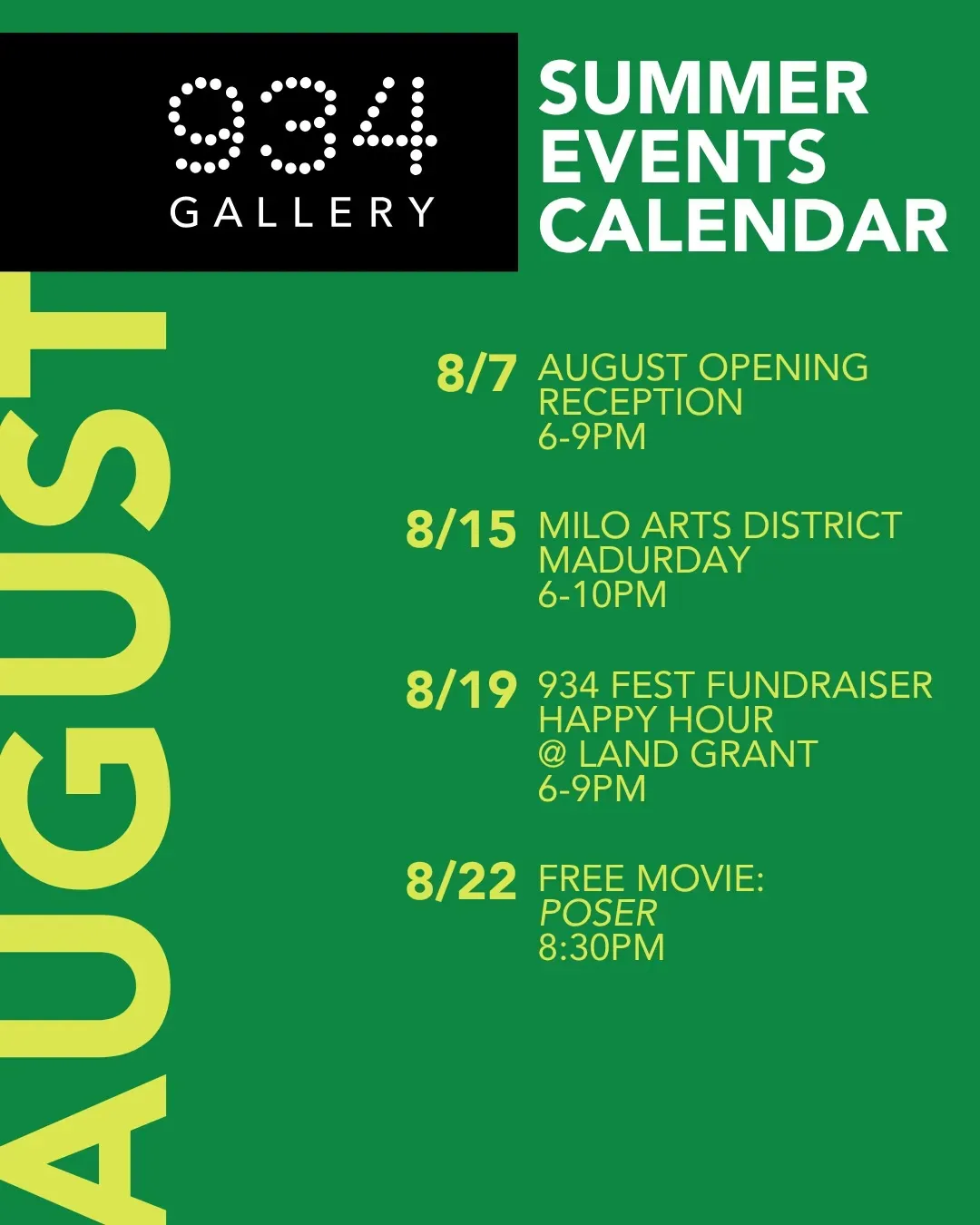 934
GALLERY

SUMMER EVENTS CALENDAR

AUGUST

8/7 AUGUST OPENING RECEPTION
6-9PM

8/15 MILO ARTS DISTRICT MADURDAY
6-10PM

8/19 934 FEST FUNDRAISER HAPPY HOUR
@ LAND GRANT
6-9PM

8/22 FREE MOVIE:
POSER
8:30PM